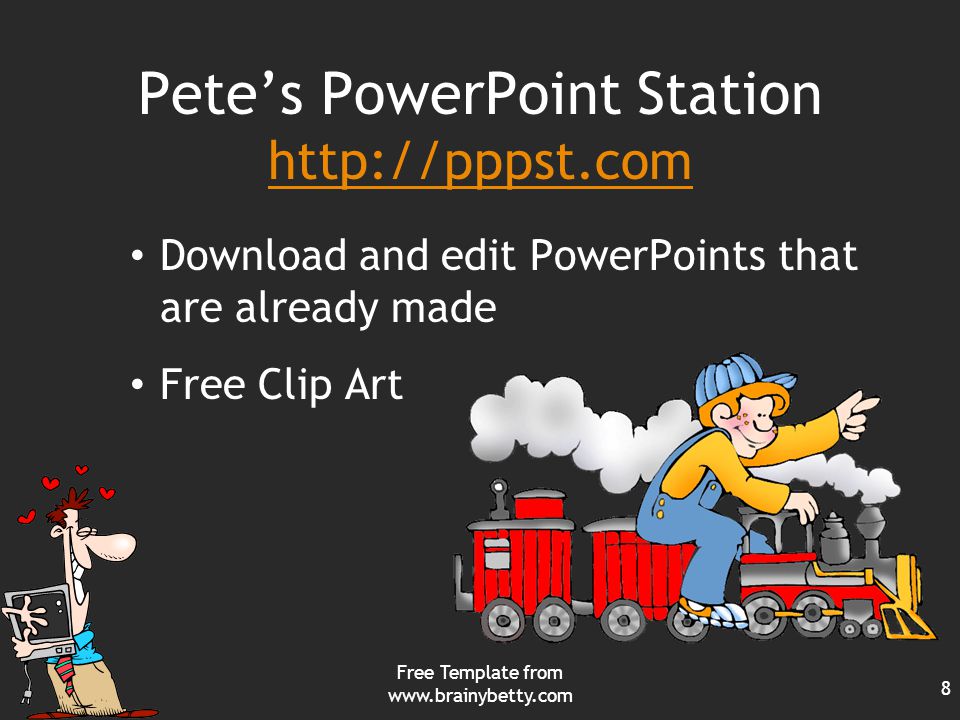 Pete’s PowerPoint Station
http://pppst.com

• Download and edit PowerPoints that are already made

• Free Clip Art

Free Template from
www.brainybetty.com

8